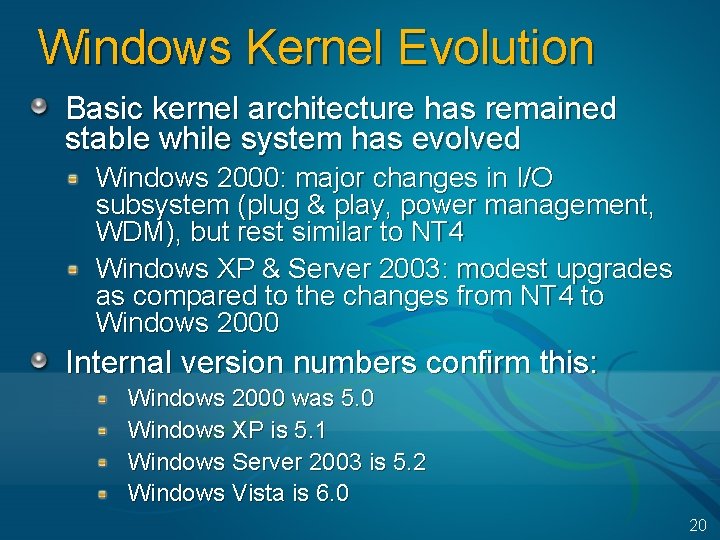 Windows Kernel Evolution

Basic kernel architecture has remained stable while system has evolved

Windows 2000: major changes in I/O subsystem (plug & play, power management, WDM), but rest similar to NT4

Windows XP & Server 2003: modest upgrades as compared to the changes from NT4 to Windows 2000

Internal version numbers confirm this:

Windows 2000 was 5.0

Windows XP is 5.1

Windows Server 2003 is 5.2

Windows Vista is 6.0

20